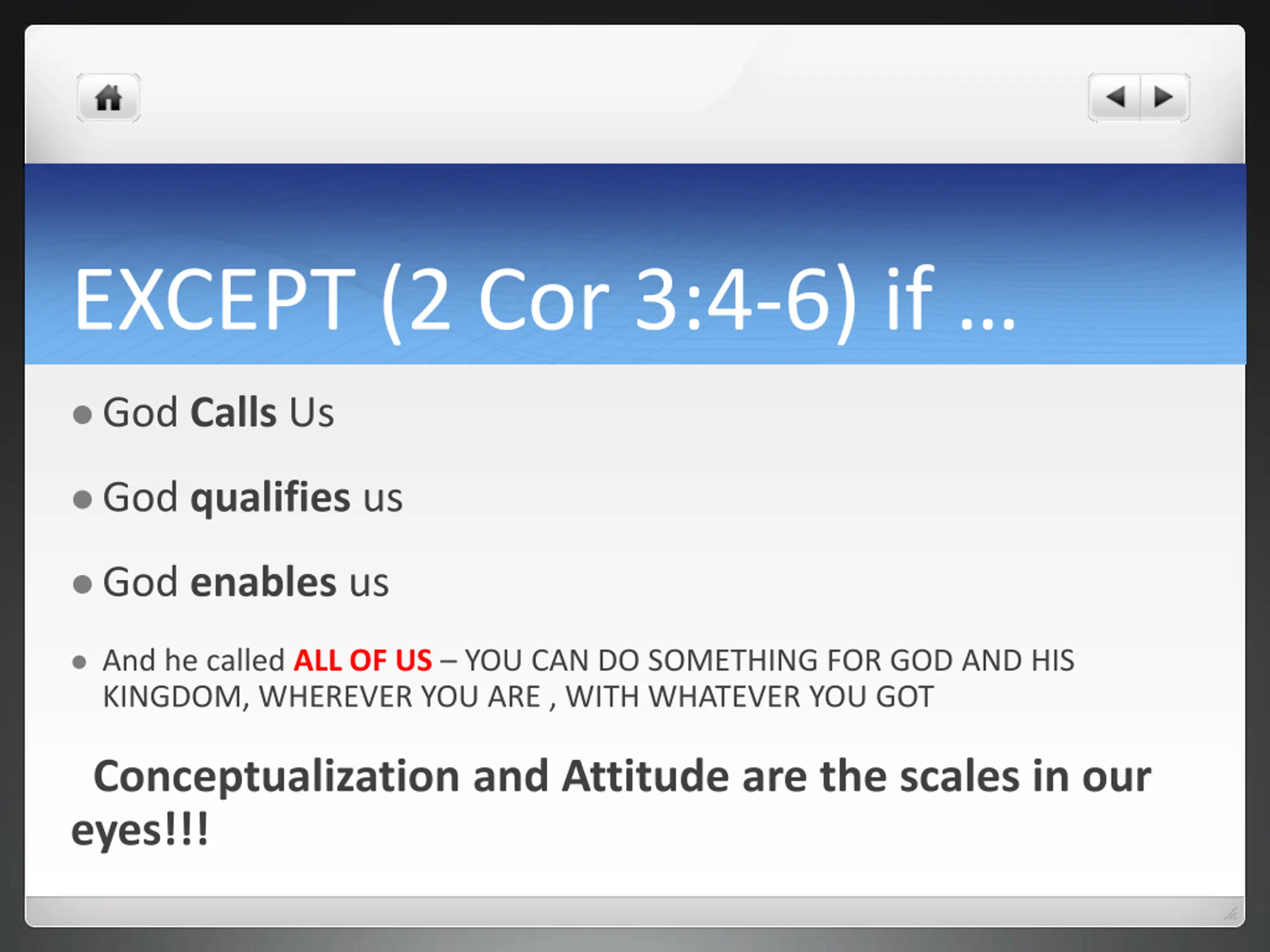 EXCEPT (2 Cor 3:4-6) if …

God Calls Us

God qualifies us

God enables us

And he called ALL OF US – YOU CAN DO SOMETHING FOR GOD AND HIS KINGDOM, WHEREVER YOU ARE , WITH WHATEVER YOU GOT

Conceptualization and Attitude are the scales in our eyes!!!